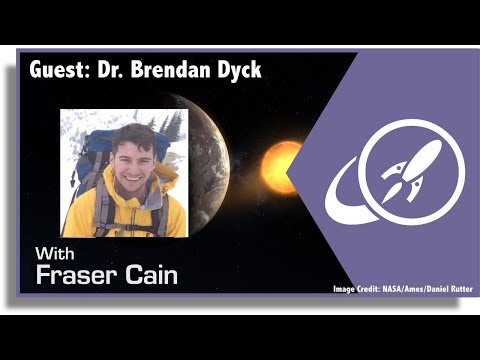 Guest: Dr. Brendan Dyck

With
Fraser Cain

Image Credit: NASA/Ames/Daniel Rutter